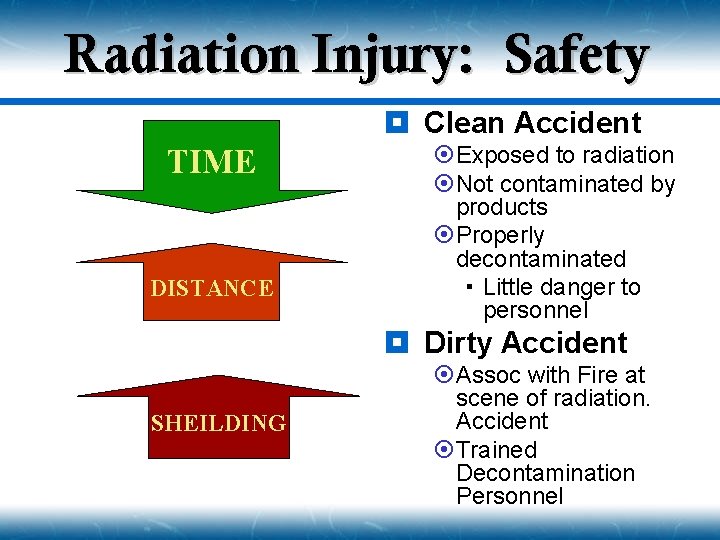 Radiation Injury: Safety

TIME

DISTANCE

SHEILDING

Clean Accident
Exposed to radiation
Not contaminated by products
Properly decontaminated
Little danger to personnel

Dirty Accident
Assoc with Fire at scene of radiation. Accident
Trained Decontamination Personnel